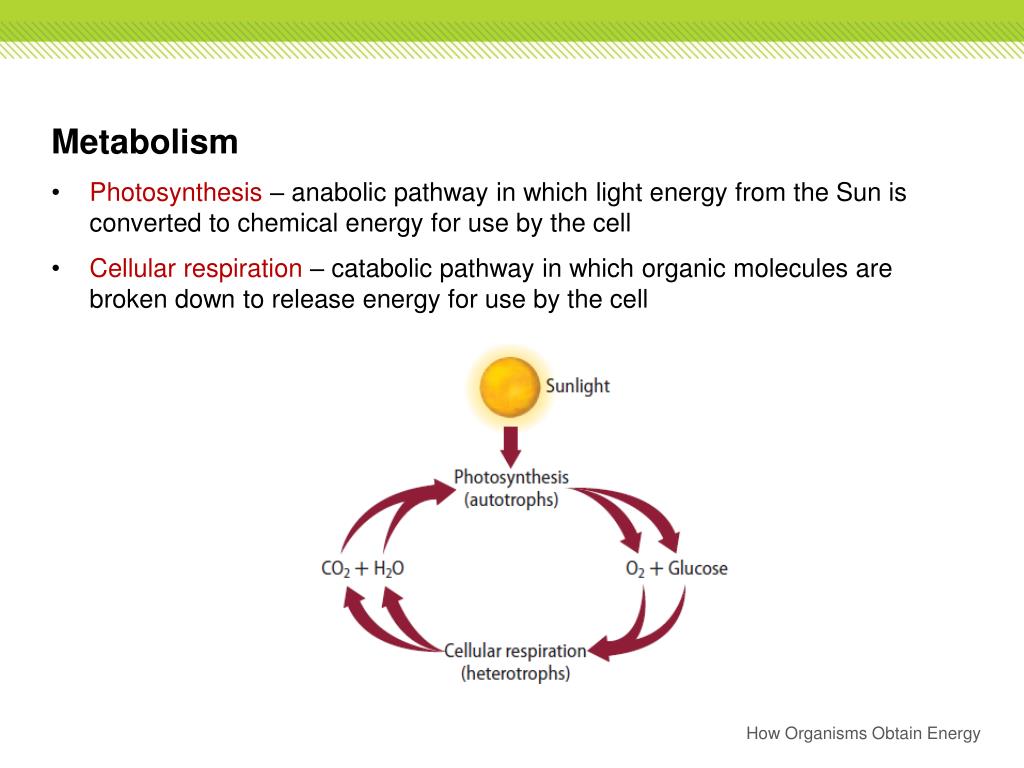 Metabolism

• Photosynthesis – anabolic pathway in which light energy from the Sun is converted to chemical energy for use by the cell

• Cellular respiration – catabolic pathway in which organic molecules are broken down to release energy for use by the cell

Sunlight

Photosynthesis (autotrophs)

$CO_2 + H_2O$

$O_2$ + Glucose

Cellular respiration (heterotrophs)

How Organisms Obtain Energy